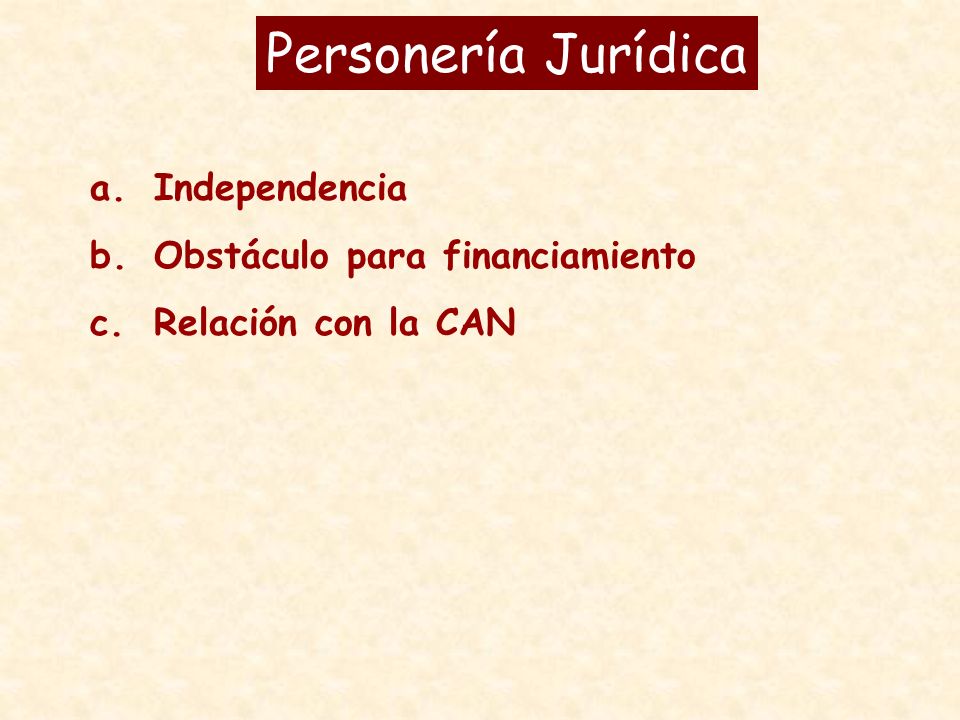 Personería Jurídica

a. Independencia
b. Obstáculo para financiamiento
c. Relación con la CAN